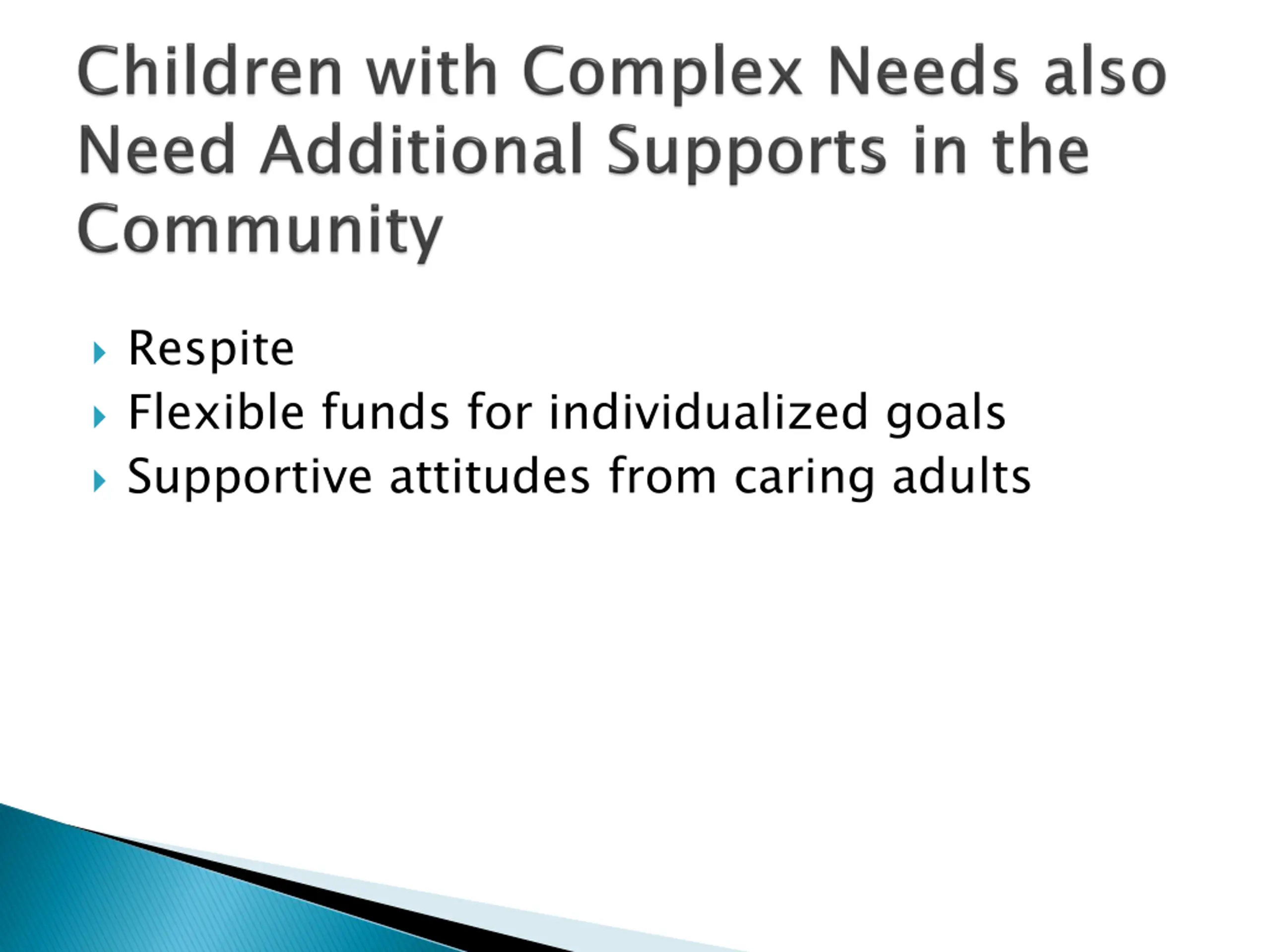 Children with Complex Needs also Need Additional Supports in the Community

Respite
Flexible funds for individualized goals
Supportive attitudes from caring adults